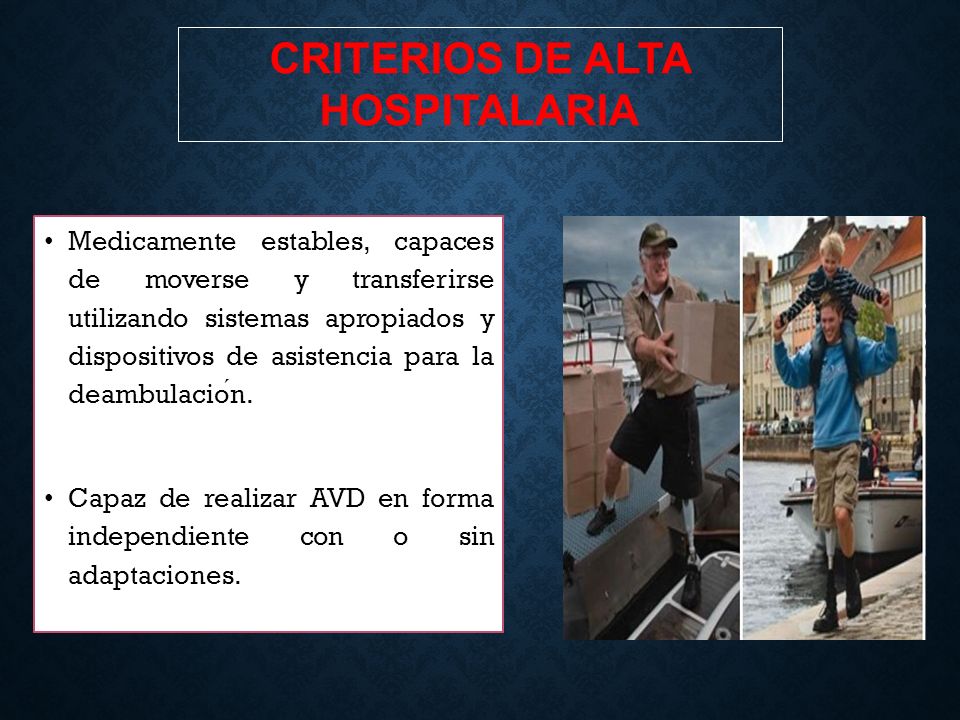 CRITERIOS DE ALTA HOSPITALARIA

• Medicamente estables, capaces de moverse y transferirse utilizando sistemas apropiados y dispositivos de asistencia para la deambulación.

• Capaz de realizar AVD en forma independiente con o sin adaptaciones.